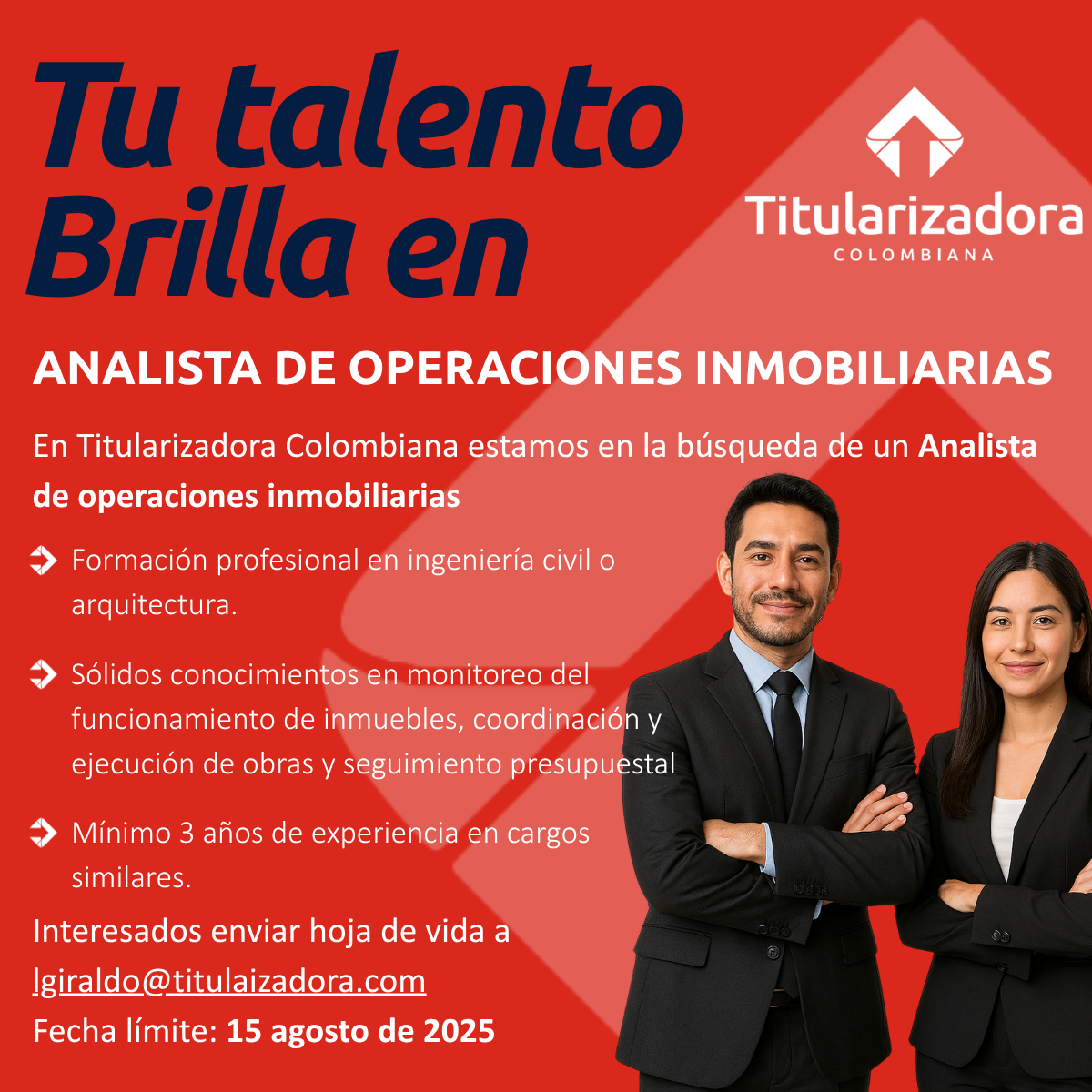 Tu talento Brilla en

Titularizadora
COLOMBIANA

ANALISTA DE OPERACIONES INMOBILIARIAS

En Titularizadora Colombiana estamos en la búsqueda de un Analista de operaciones inmobiliarias

Formación profesional en ingeniería civil o arquitectura.

Sólidos conocimientos en monitoreo del funcionamiento de inmuebles, coordinación y ejecución de obras y seguimiento presupuestal

Mínimo 3 años de experiencia en cargos similares.

Interesados enviar hoja de vida a lgiraldo@titulaizadora.com
Fecha límite: 15 agosto de 2025